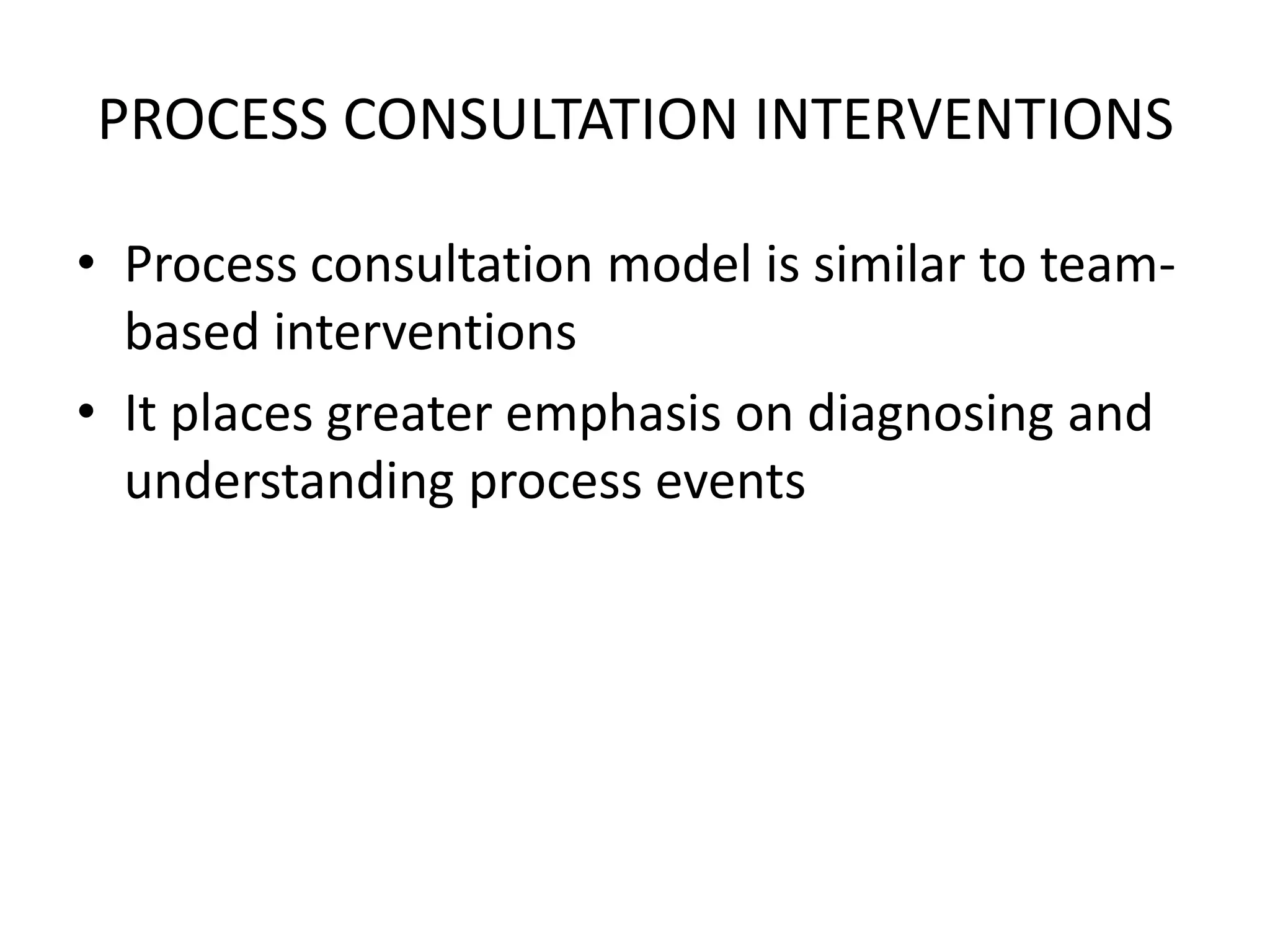 PROCESS CONSULTATION INTERVENTIONS

• Process consultation model is similar to team-based interventions
• It places greater emphasis on diagnosing and understanding process events